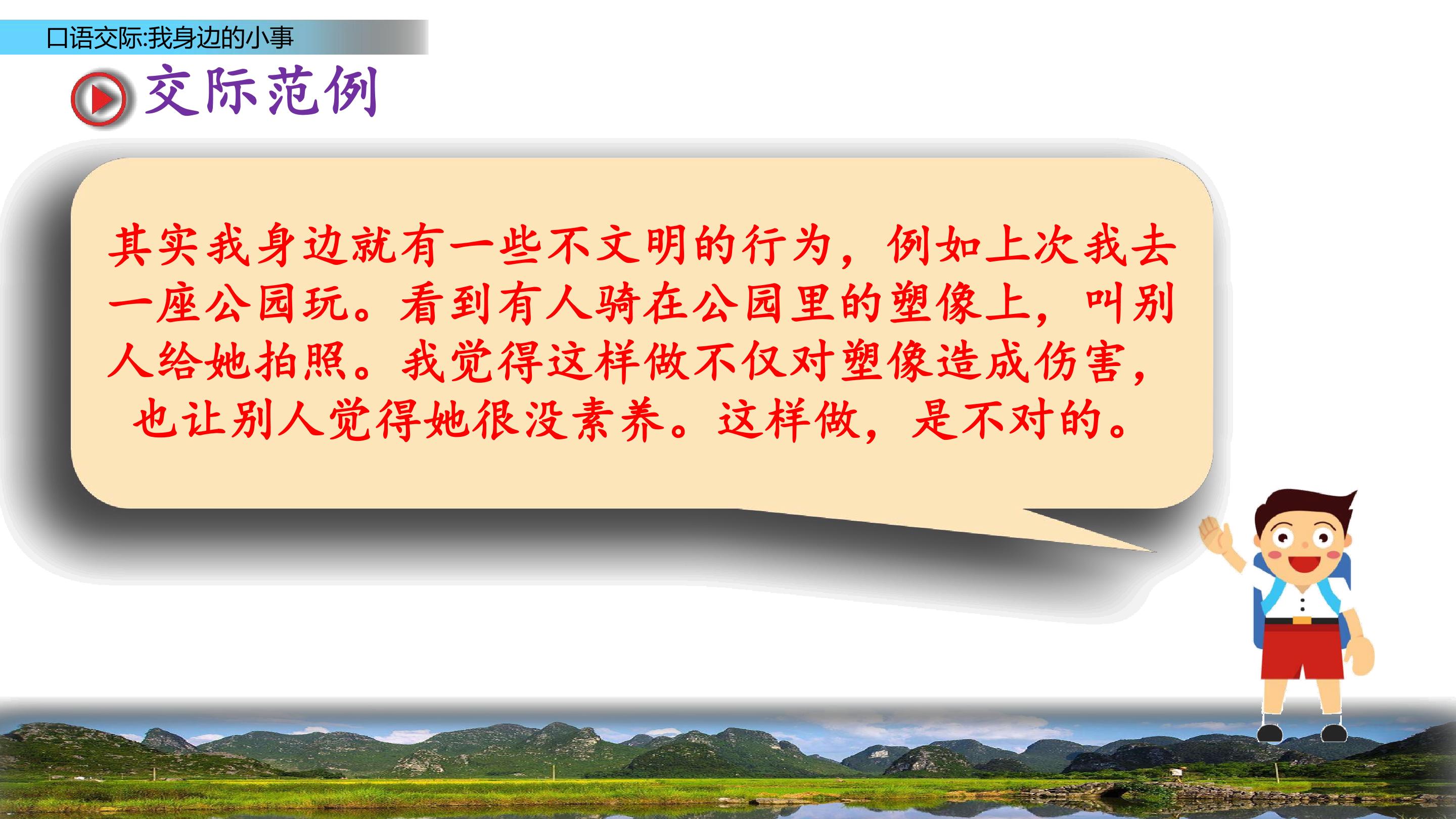 口语交际:我身边的小事

交际范例

其实我身边就有一些不文明的行为，例如上次我去一座公园玩。看到有人骑在公园里的塑像上，叫别人给她拍照。我觉得这样做不仅对塑像造成伤害，也让别人觉得她很没素养。这样做，是不对的。